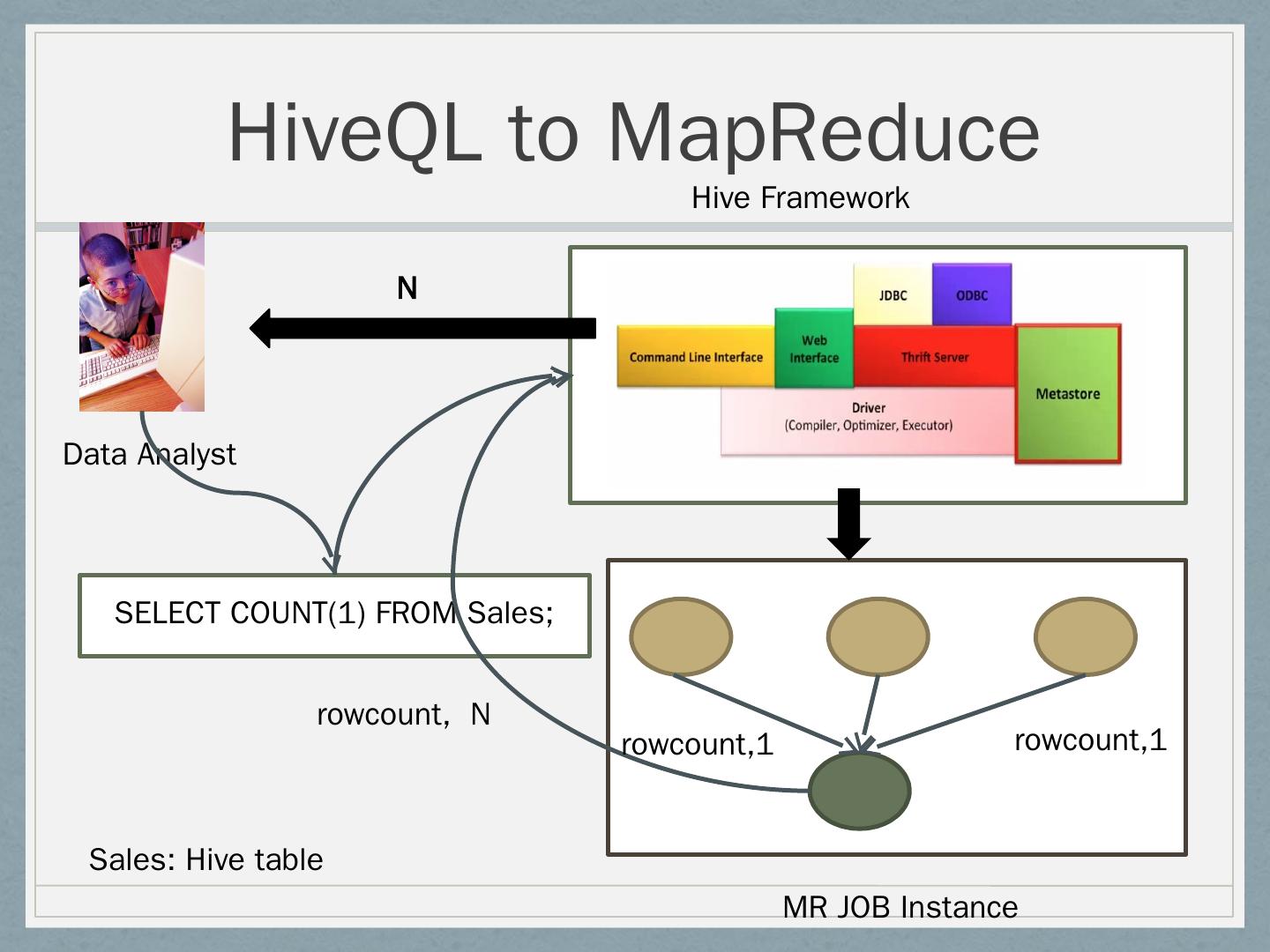 HiveQL to MapReduce

Hive Framework

N

JDBC

ODBC

Command Line Interface

Web Interface

Thrift Server

Metastore

Driver
(Compiler, Optimizer, Executor)

Data Analyst

SELECT COUNT(1) FROM Sales;

rowcount, N

rowcount,1

rowcount,1

Sales: Hive table

MR JOB Instance